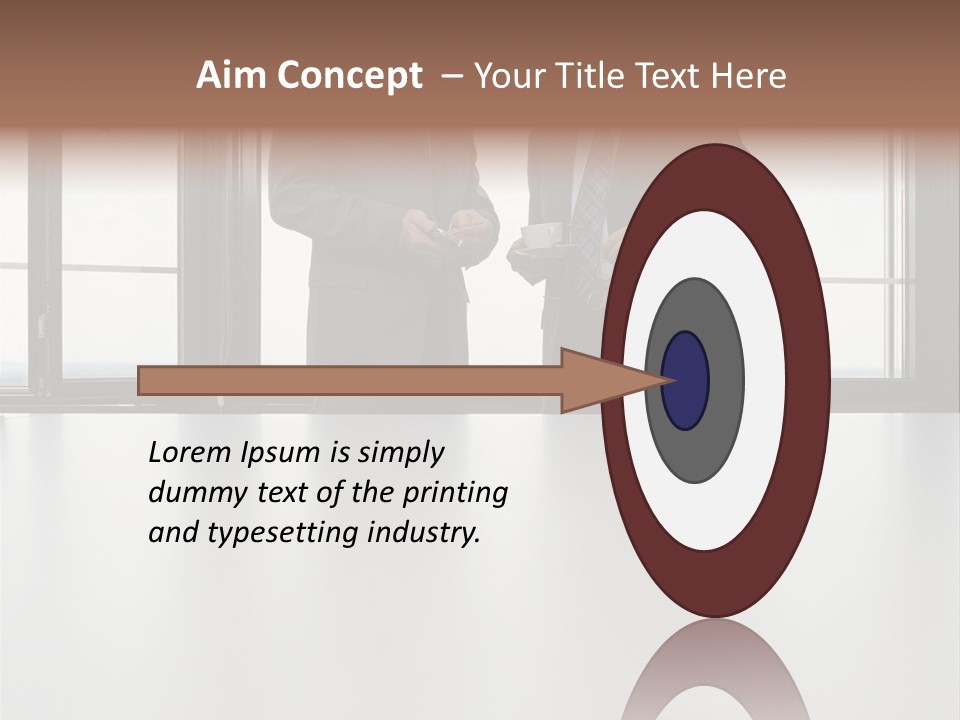 Aim Concept – Your Title Text Here

Lorem Ipsum is simply dummy text of the printing and typesetting industry.